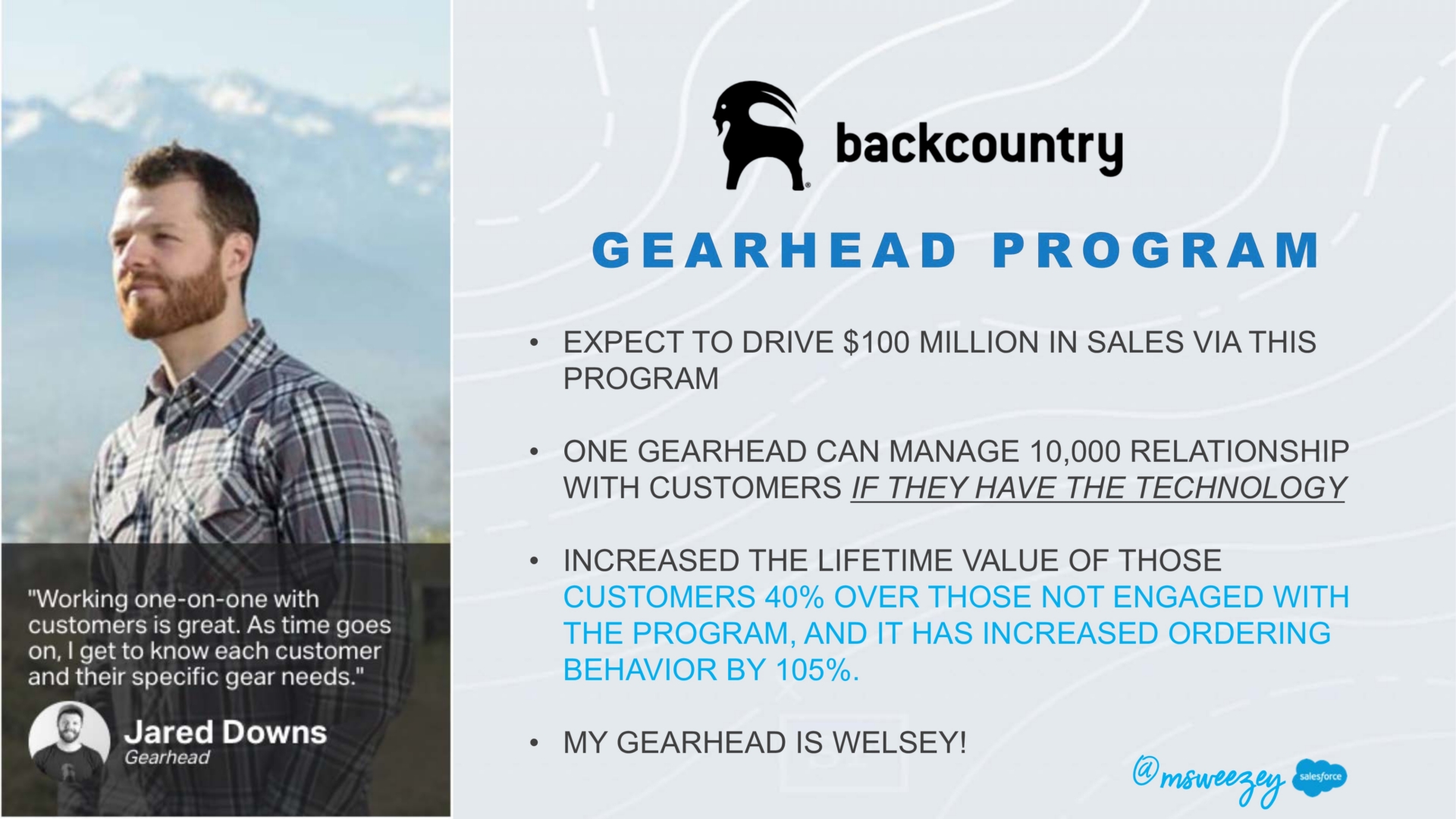 "Working one-on-one with customers is great. As time goes on, I get to know each customer and their specific gear needs."

Jared Downs
Gearhead

backcountry

GEARHEAD PROGRAM

• EXPECT TO DRIVE $100 MILLION IN SALES VIA THIS PROGRAM

• ONE GEARHEAD CAN MANAGE 10,000 RELATIONSHIP WITH CUSTOMERS IF THEY HAVE THE TECHNOLOGY

• INCREASED THE LIFETIME VALUE OF THOSE CUSTOMERS 40% OVER THOSE NOT ENGAGED WITH THE PROGRAM, AND IT HAS INCREASED ORDERING BEHAVIOR BY 105%.

• MY GEARHEAD IS WELSEY!

@msweezey salesforce